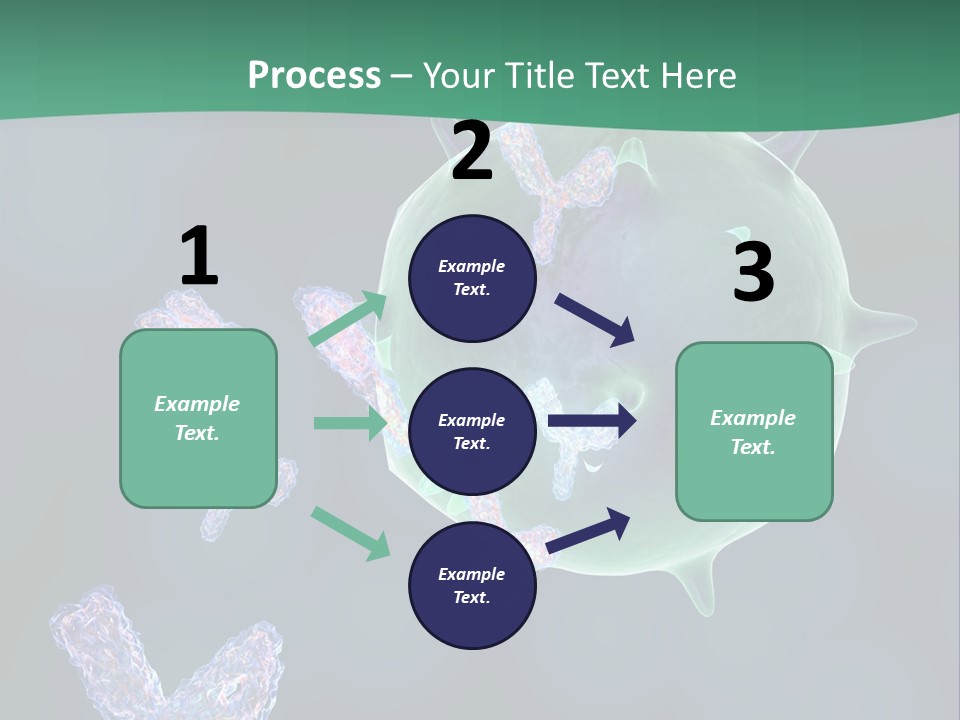 Process – Your Title Text Here

1

Example Text.

2

Example Text.

Example Text.

Example Text.

3

Example Text.